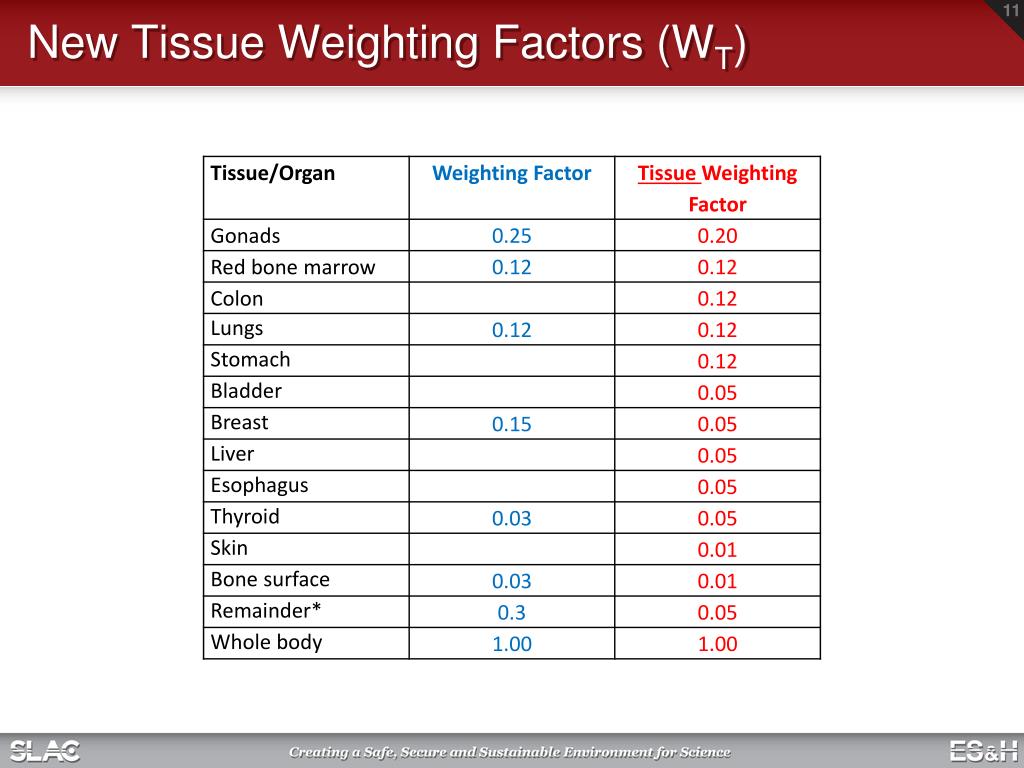 11

New Tissue Weighting Factors ($W_T$)

| Tissue/Organ | Weighting Factor | Tissue Weighting Factor |
|---|---|---|
| Gonads | 0.25 | 0.20 |
| Red bone marrow | 0.12 | 0.12 |
| Colon | | 0.12 |
| Lungs | 0.12 | 0.12 |
| Stomach | | 0.12 |
| Bladder | | 0.05 |
| Breast | 0.15 | 0.05 |
| Liver | | 0.05 |
| Esophagus | | 0.05 |
| Thyroid | 0.03 | 0.05 |
| Skin | | 0.01 |
| Bone surface | 0.03 | 0.01 |
| Remainder* | 0.3 | 0.05 |
| Whole body | 1.00 | 1.00 |

SLAC

Creating a Safe, Secure and Sustainable Environment for Science

ES&H